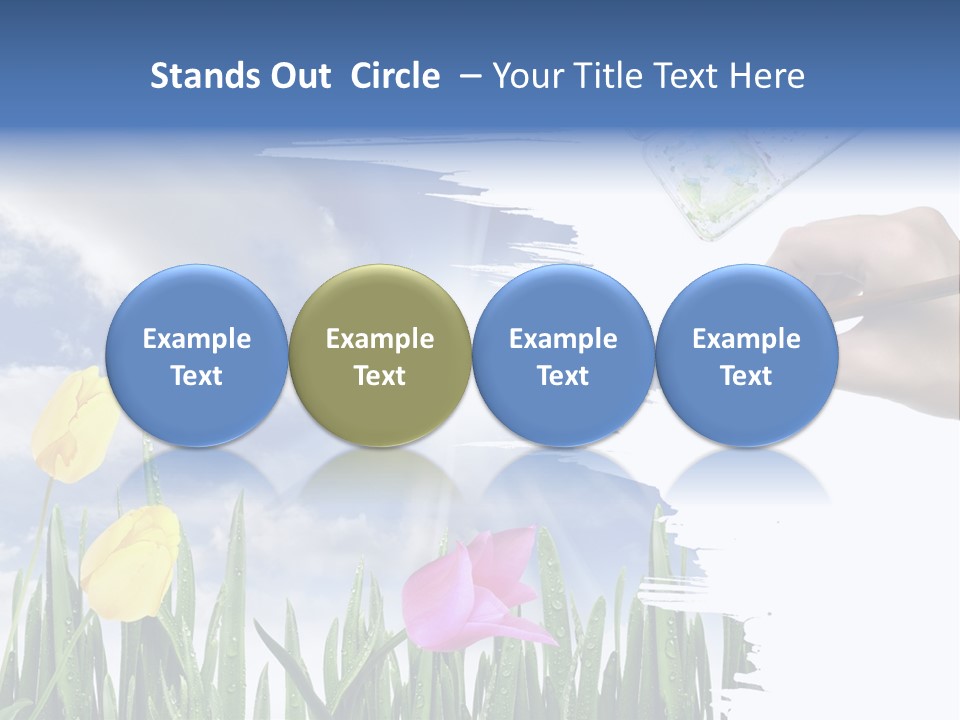 Stands Out Circle – Your Title Text Here

Example Text

Example Text

Example Text

Example Text